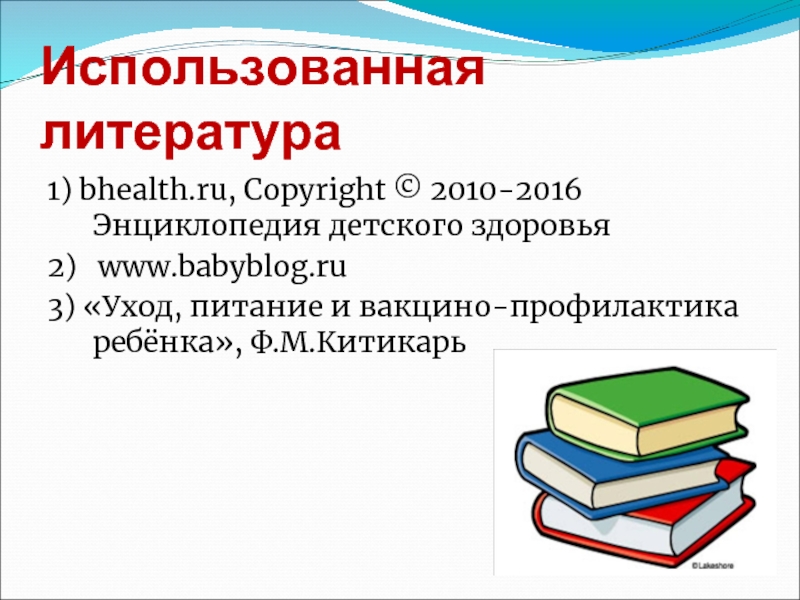 Использованная литература

1) bhealth.ru, Copyright © 2010-2016 Энциклопедия детского здоровья

2) www.babyblog.ru

3) «Уход, питание и вакцино-профилактика ребёнка», Ф.М.Китикарь

©Lakeshore